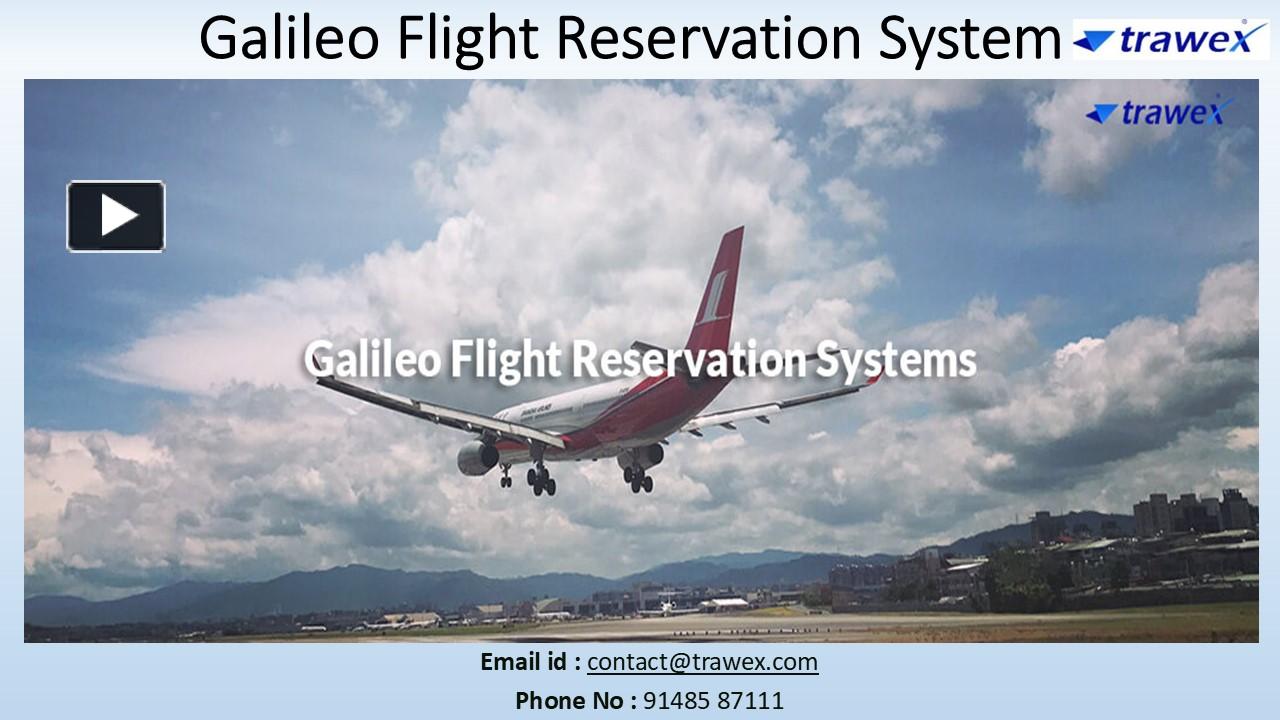 Galileo Flight Reservation System

trawex

trawex

Galileo Flight Reservation Systems

Email id : contact@trawex.com

Phone No : 91485 87111